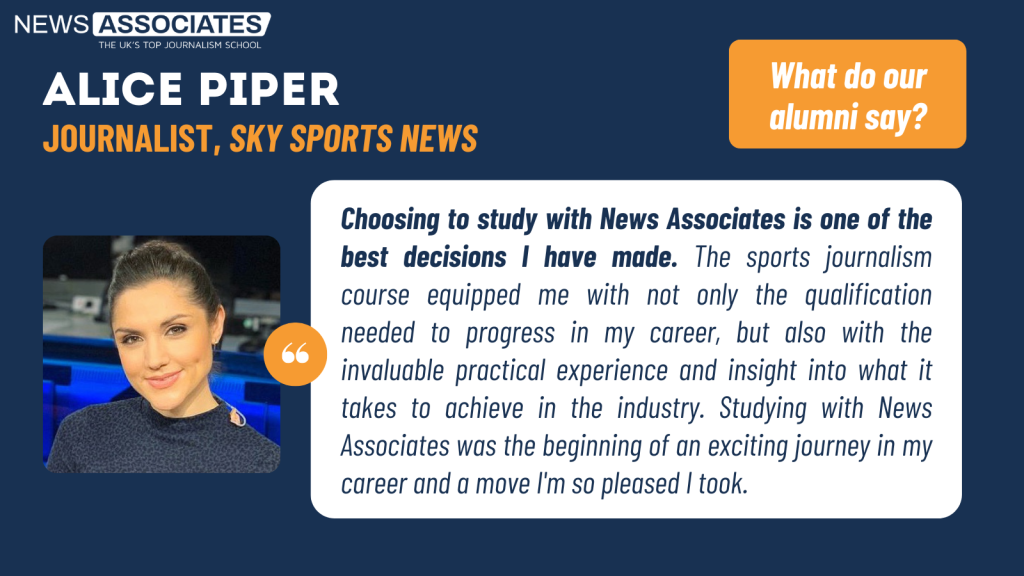 NEWS ASSOCIATES
THE UK'S TOP JOURNALISM SCHOOL

ALICE PIPER
JOURNALIST, SKY SPORTS NEWS

What do our alumni say?

“

Choosing to study with News Associates is one of the best decisions I have made. The sports journalism course equipped me with not only the qualification needed to progress in my career, but also with the invaluable practical experience and insight into what it takes to achieve in the industry. Studying with News Associates was the beginning of an exciting journey in my career and a move I'm so pleased I took.